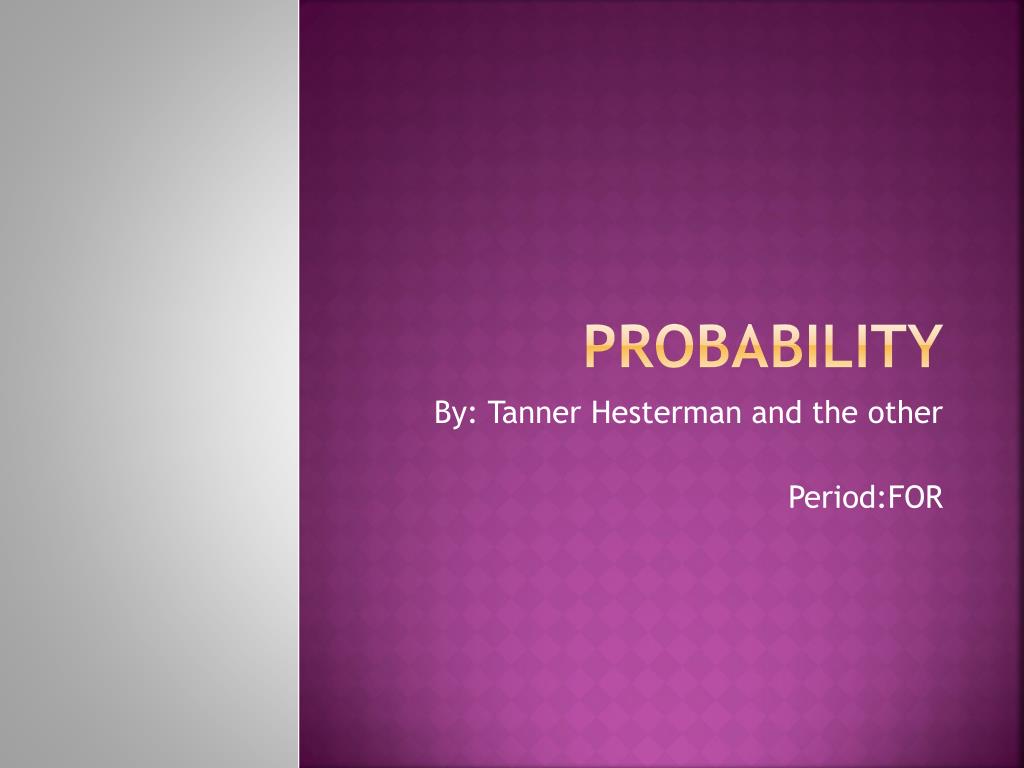 PROBABILITY

By: Tanner Hesterman and the other

Period:FOR